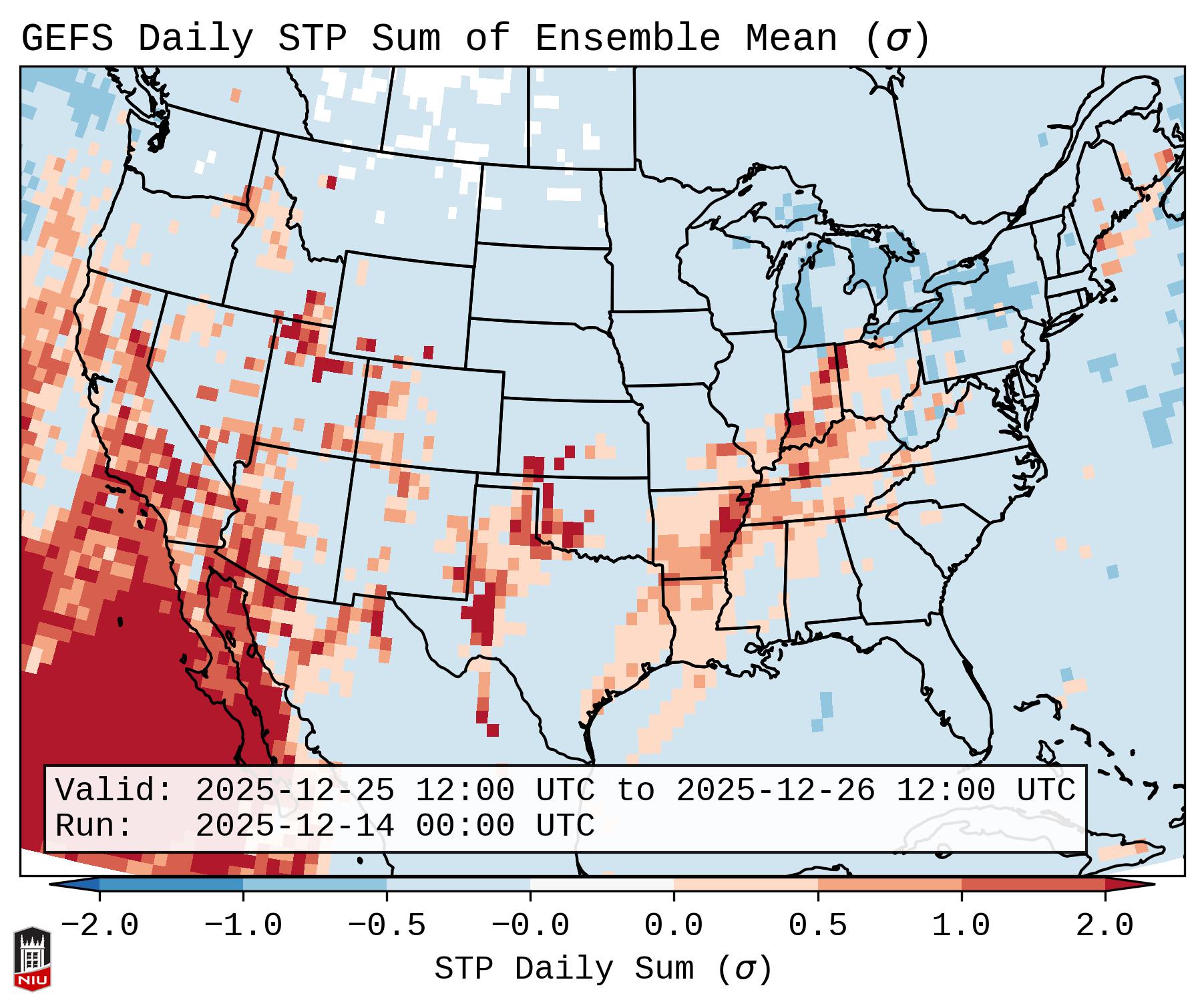 GEFS Daily STP Sum of Ensemble Mean ($\sigma$)

Valid: 2025-12-25 12:00 UTC to 2025-12-26 12:00 UTC
Run: 2025-12-14 00:00 UTC

−2.0 −1.0 −0.5 −0.0 0.0 0.5 1.0 2.0

STP Daily Sum ($\sigma$)

NIU